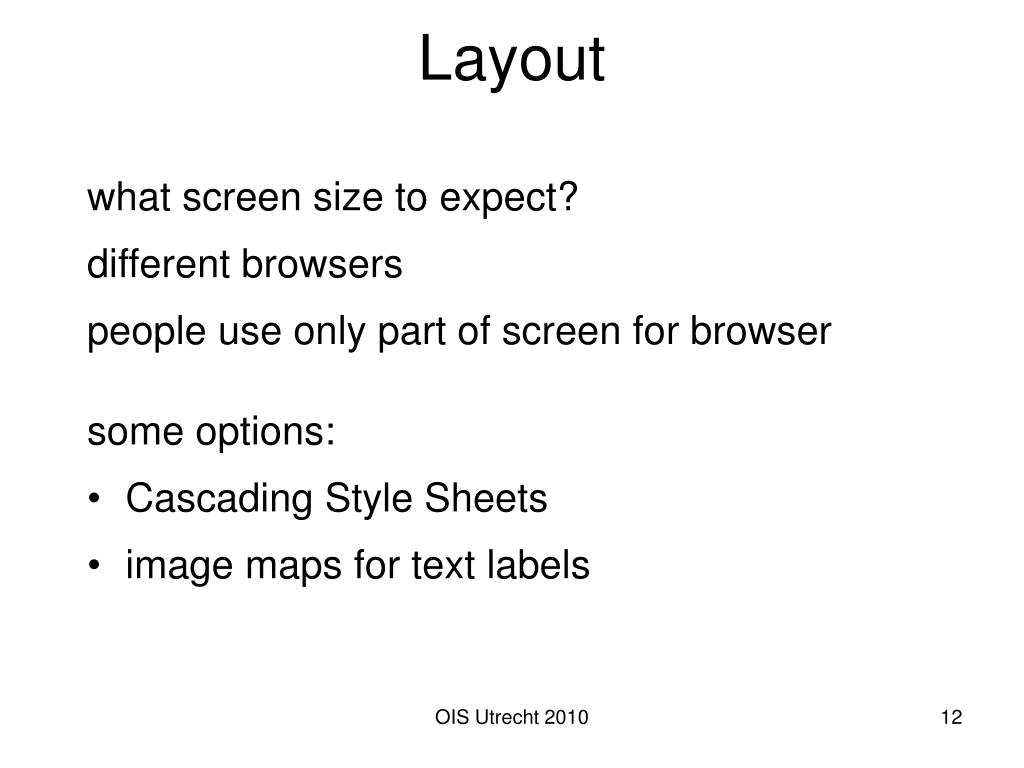 Layout

what screen size to expect?

different browsers

people use only part of screen for browser

some options:

• Cascading Style Sheets
• image maps for text labels

OIS Utrecht 2010

12